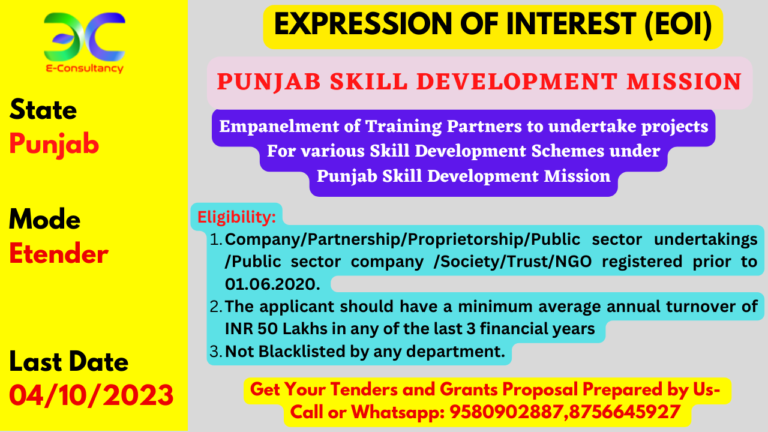 E-Consultancy

State
Punjab

Mode
Etender

Last Date
04/10/2023

EXPRESSION OF INTEREST (EOI)

PUNJAB SKILL DEVELOPMENT MISSION

Empanelment of Training Partners to undertake projects For various Skill Development Schemes under Punjab Skill Development Mission

Eligibility:
1. Company/Partnership/Proprietorship/Public sector undertakings /Public sector company /Society/Trust/NGO registered prior to 01.06.2020.
2. The applicant should have a minimum average annual turnover of INR 50 Lakhs in any of the last 3 financial years
3. Not Blacklisted by any department.

Get Your Tenders and Grants Proposal Prepared by Us-
Call or Whatsapp: 9580902887,8756645927